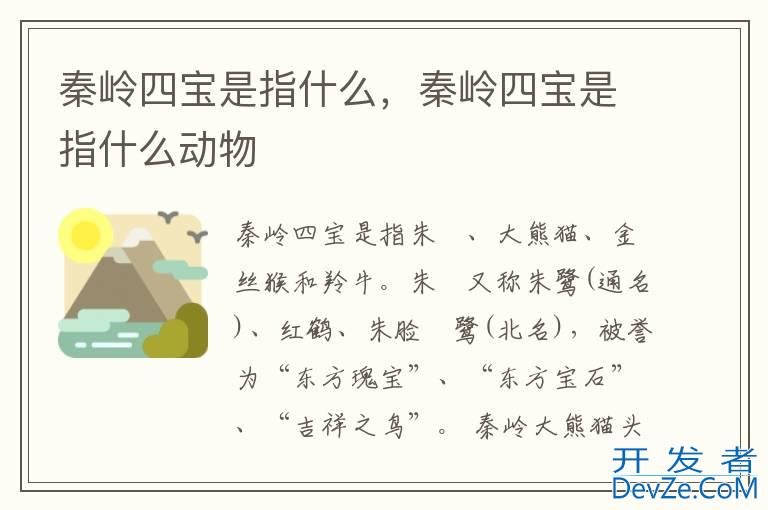 秦岭四宝是指什么，秦岭四宝是指什么动物

秦岭四宝是指朱　、大熊猫、金丝猴和羚牛。朱　又称朱鹭(通名)、红鹤、朱脸　鹭(北名)，被誉为“东方瑰宝”、“东方宝石”、“吉祥之鸟”。秦岭大熊猫头

开发者
DevZe.CoM